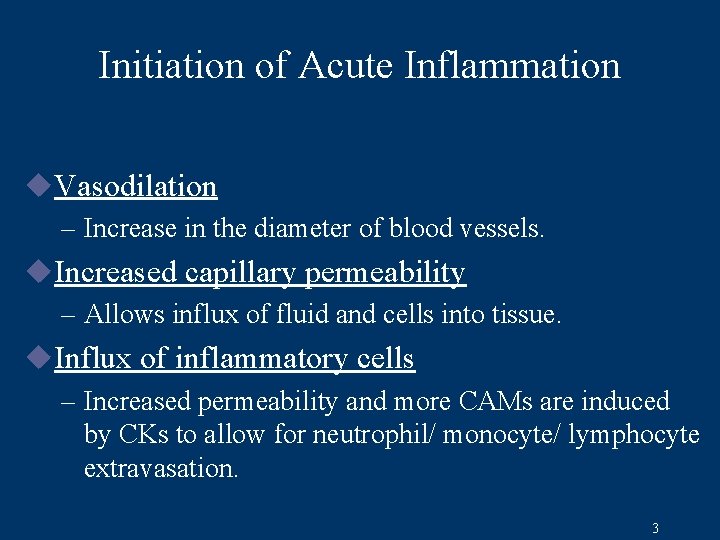 Initiation of Acute Inflammation

Vasodilation

– Increase in the diameter of blood vessels.

Increased capillary permeability

– Allows influx of fluid and cells into tissue.

Influx of inflammatory cells

– Increased permeability and more CAMs are induced by CKs to allow for neutrophil/ monocyte/ lymphocyte extravasation.

3